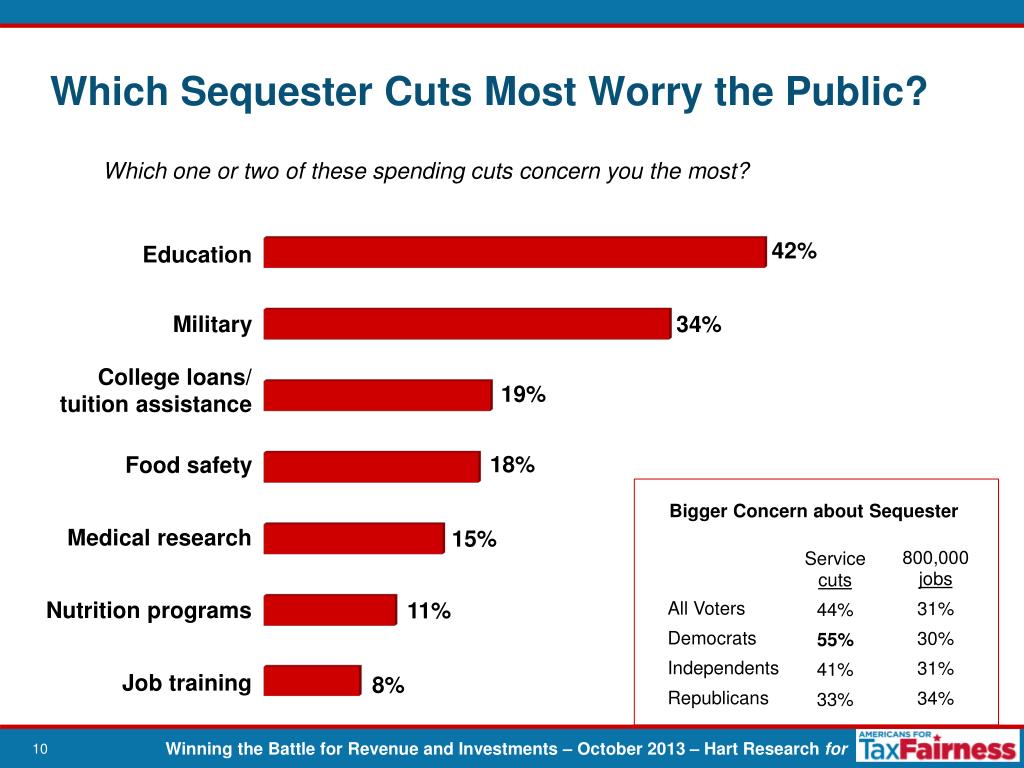 Which Sequester Cuts Most Worry the Public?

Which one or two of these spending cuts concern you the most?

Education 42%

Military 34%

College loans/ tuition assistance 19%

Food safety 18%

Medical research 15%

Nutrition programs 11%

Job training 8%

Bigger Concern about Sequester

| | Service cuts | 800,000 jobs |
|---|---|---|
| All Voters | 44% | 31% |
| Democrats | 55% | 30% |
| Independents | 41% | 31% |
| Republicans | 33% | 34% |

10

Winning the Battle for Revenue and Investments – October 2013 – Hart Research for AMERICANS FOR TaxFairness